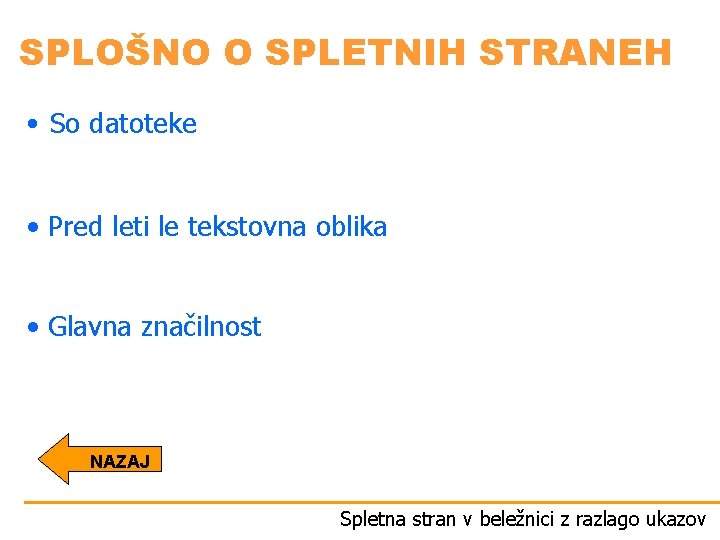 SPLOŠNO O SPLETNIH STRANEH

• So datoteke

• Pred leti le tekstovna oblika

• Glavna značilnost

NAZAJ

Spletna stran v beležnici z razlago ukazov